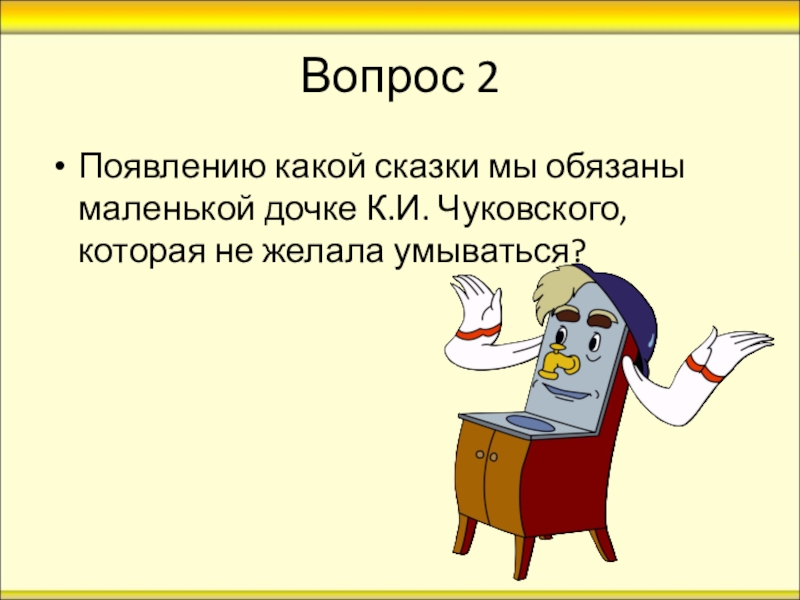 Вопрос 2

• Появлению какой сказки мы обязаны маленькой дочке К.И. Чуковского, которая не желала умываться?